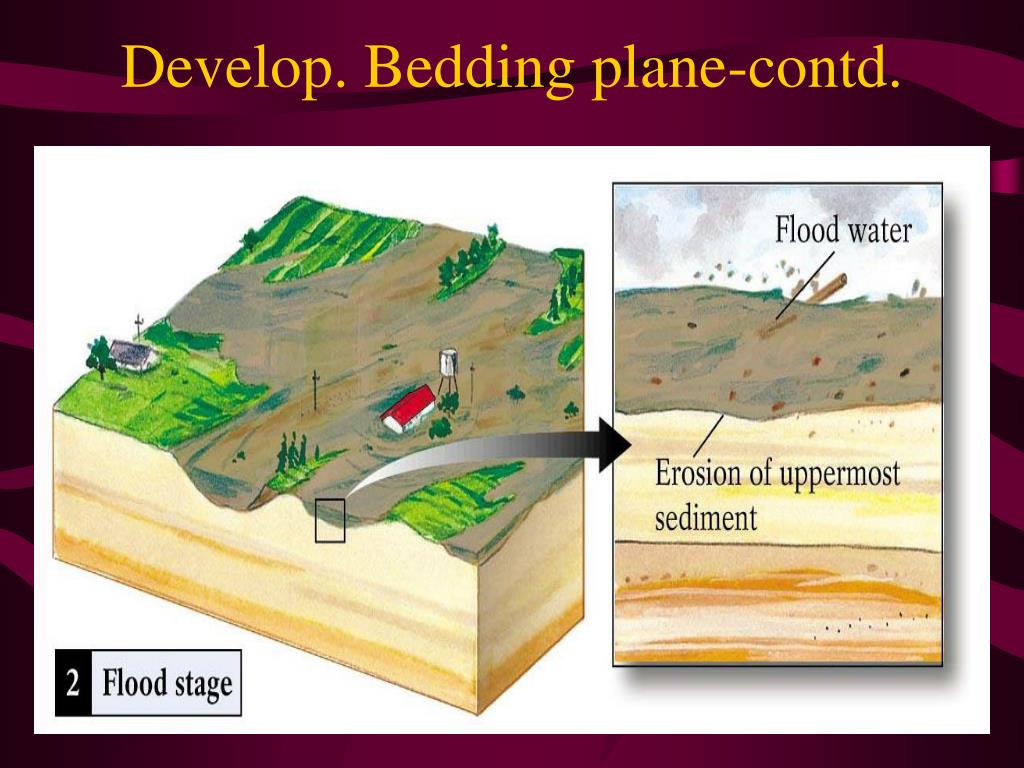 Develop. Bedding plane-contd.

Flood water

Erosion of uppermost sediment

2 Flood stage